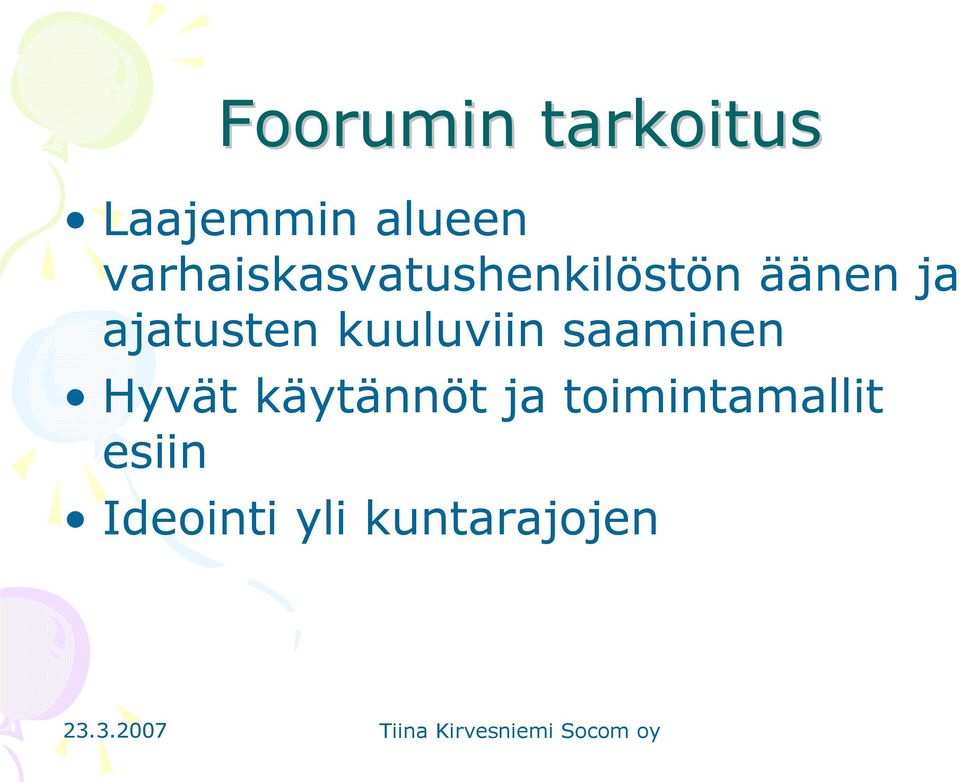 Foorumin tarkoitus

• Laajemmin alueen varhaiskasvatushenkilöstön äänen ja ajatusten kuuluviin saaminen
• Hyvät käytännöt ja toimintamallit esiin
• Ideointi yli kuntarajojen

23.3.2007

Tiina Kirvesniemi Socom oy